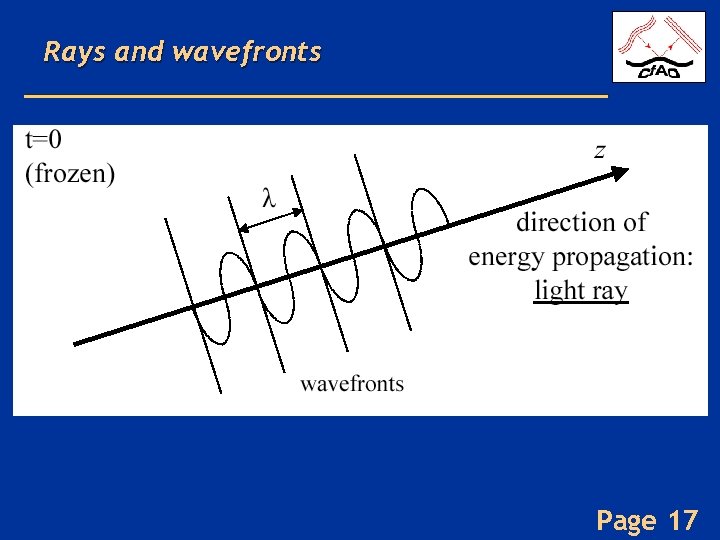 Rays and wavefronts

CfAO

t=0
(frozen)

$\lambda$

$z$

direction of energy propagation: light ray

wavefronts

Page 17